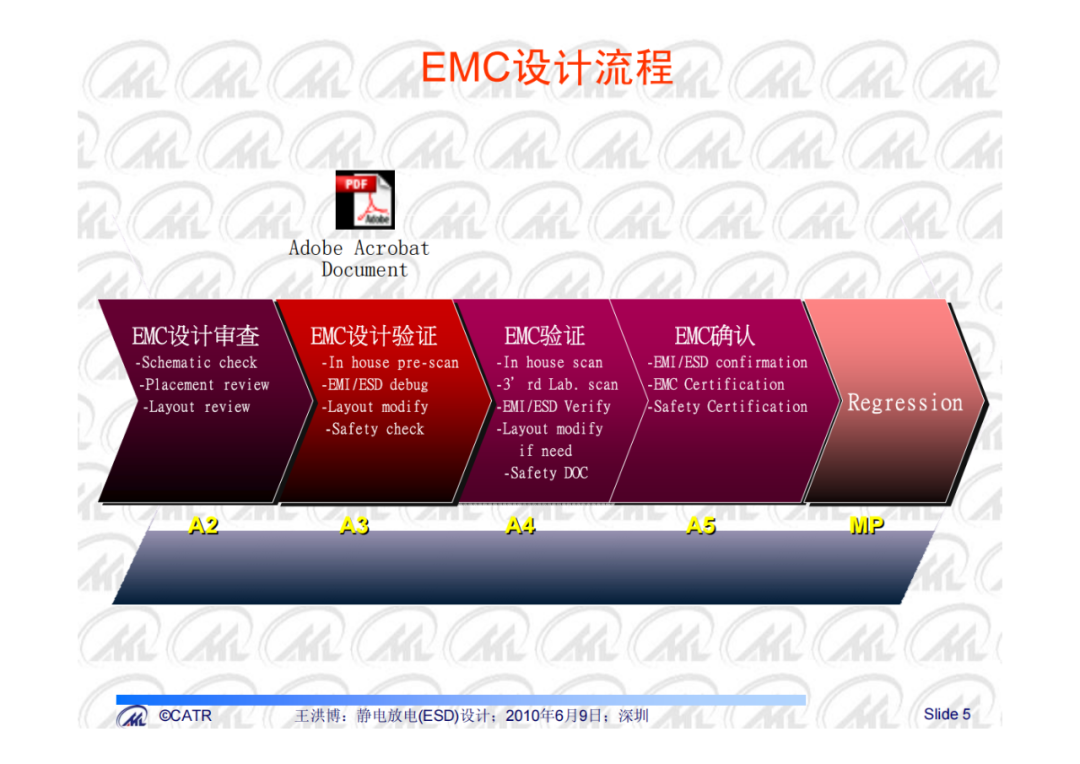 EMC设计流程

PDF
Adobe

Adobe Acrobat Document

EMC设计审查
-Schematic check
-Placement review
-Layout review

EMC设计验证
-In house pre-scan
-EMI/ESD debug
-Layout modify
-Safety check

EMC验证
-In house scan
-3' rd Lab. scan
-EMI/ESD Verify
-Layout modify if need
-Safety DOC

EMC确认
-EMI/ESD confirmation
-EMC Certification
-Safety Certification

Regression

A2
A3
A4
A5
MP

©CATR 王洪博：静电放电(ESD)设计；2010年6月9日；深圳 Slide 5